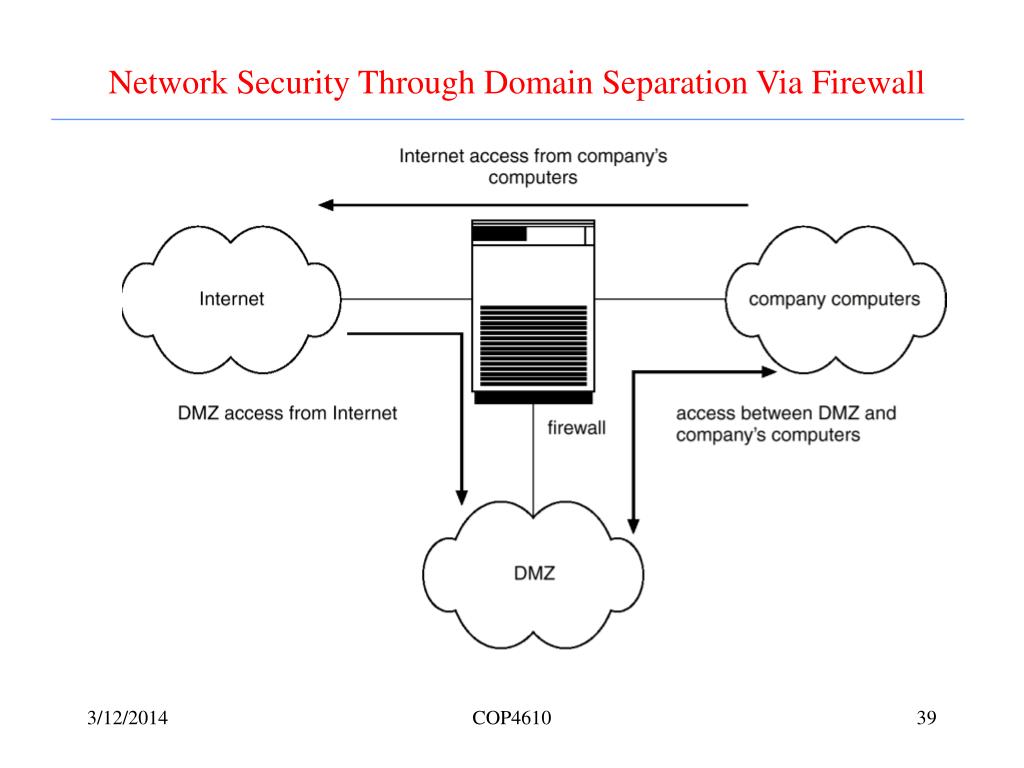 Network Security Through Domain Separation Via Firewall

Internet access from company's computers

Internet

company computers

DMZ access from Internet

firewall

access between DMZ and company's computers

DMZ

3/12/2014

COP4610

39